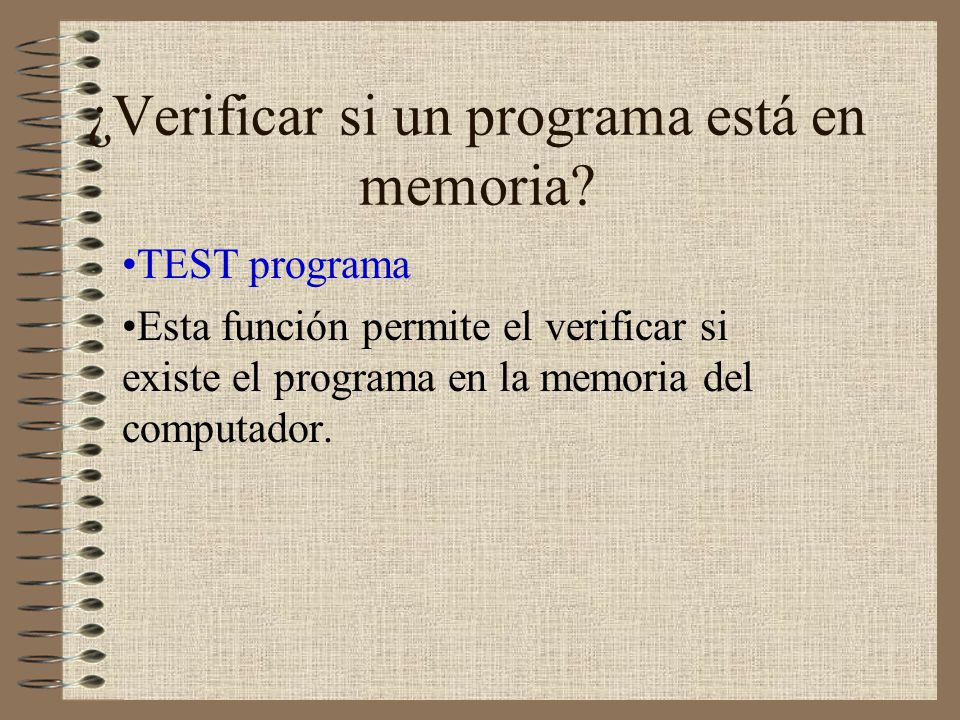 ¿Verificar si un programa está en memoria?

•TEST programa

•Esta función permite el verificar si existe el programa en la memoria del computador.